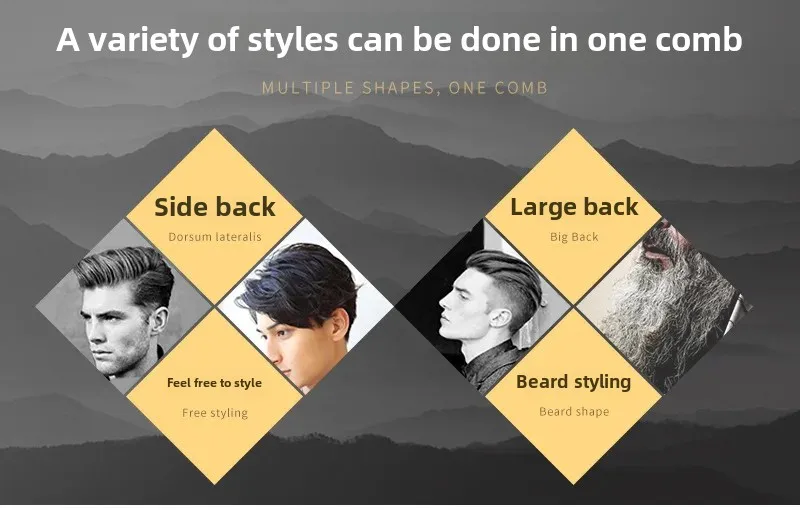 A variety of styles can be done in one comb

MULTIPLE SHAPES, ONE COMB

Side back

Dorsum lateralis

Feel free to style

Free styling

Large back

Big Back

Beard styling

Beard shape